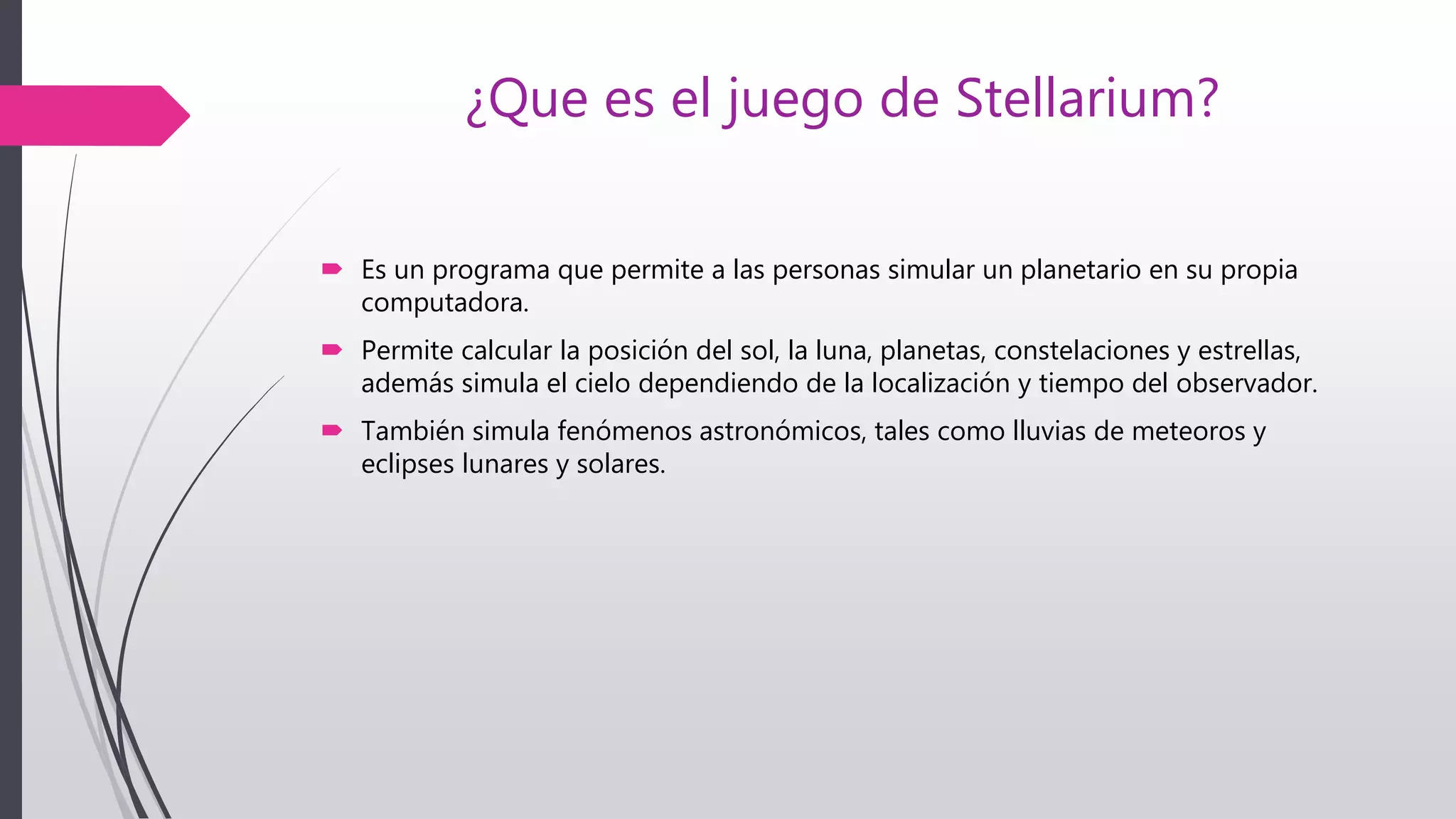 ¿Que es el juego de Stellarium?

Es un programa que permite a las personas simular un planetario en su propia computadora.

Permite calcular la posición del sol, la luna, planetas, constelaciones y estrellas, además simula el cielo dependiendo de la localización y tiempo del observador.

También simula fenómenos astronómicos, tales como lluvias de meteoros y eclipses lunares y solares.